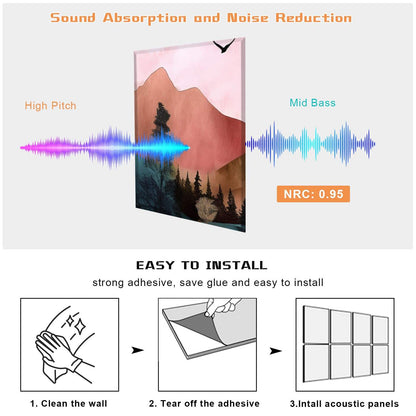 Sound Absorption and Noise Reduction

High Pitch

Mid Bass

NRC: 0.95

EASY TO INSTALL

strong adhesive, save glue and easy to install

1. Clean the wall

2. Tear off the adhesive

3.Intall acoustic panels